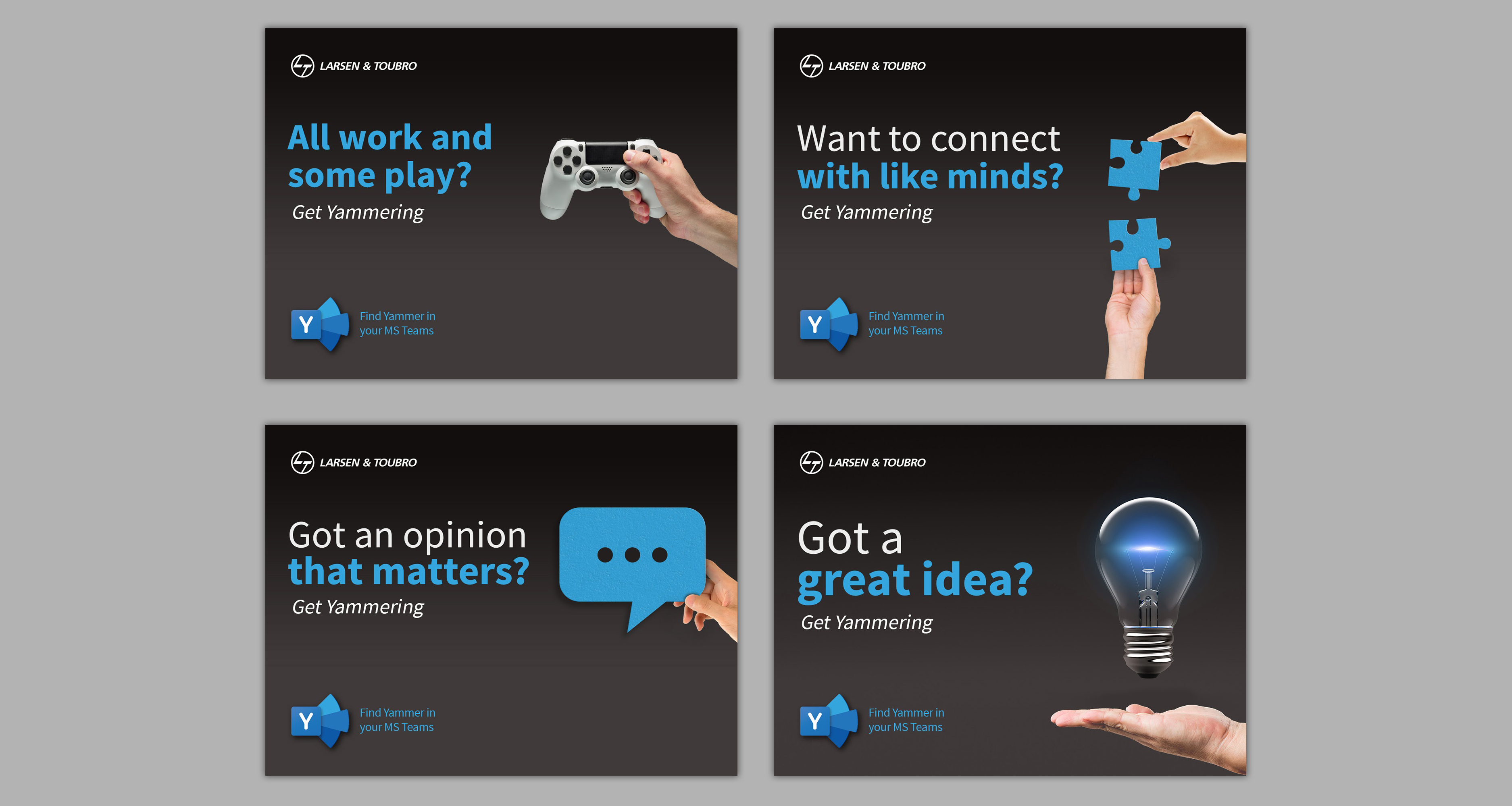 LARSEN & TOUBRO

All work and some play?

Get Yammering

Y

Find Yammer in your MS Teams

LARSEN & TOUBRO

Want to connect with like minds?

Get Yammering

Y

Find Yammer in your MS Teams

LARSEN & TOUBRO

Got an opinion that matters?

Get Yammering

Y

Find Yammer in your MS Teams

LARSEN & TOUBRO

Got a great idea?

Get Yammering

Y

Find Yammer in your MS Teams